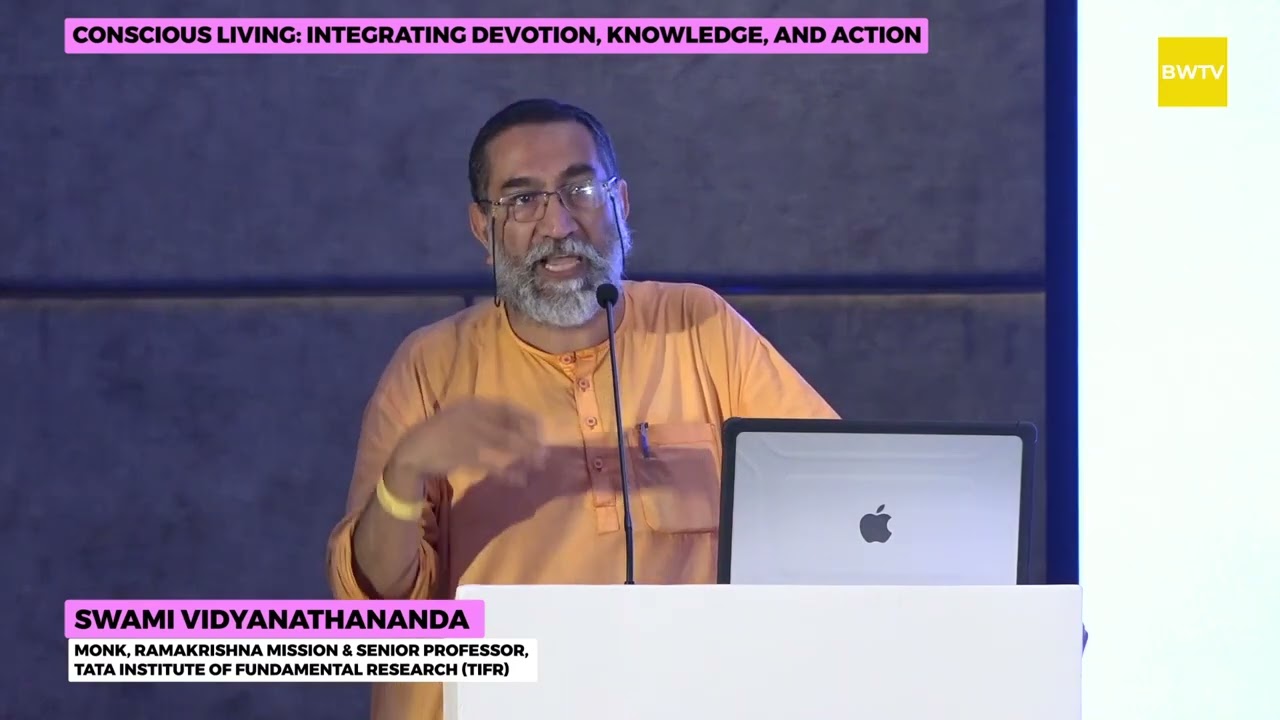 CONSCIOUS LIVING: INTEGRATING DEVOTION, KNOWLEDGE, AND ACTION

BWTV

SWAMI VIDYANATHANANDA

MONK, RAMAKRISHNA MISSION & SENIOR PROFESSOR, TATA INSTITUTE OF FUNDAMENTAL RESEARCH (TIFR)